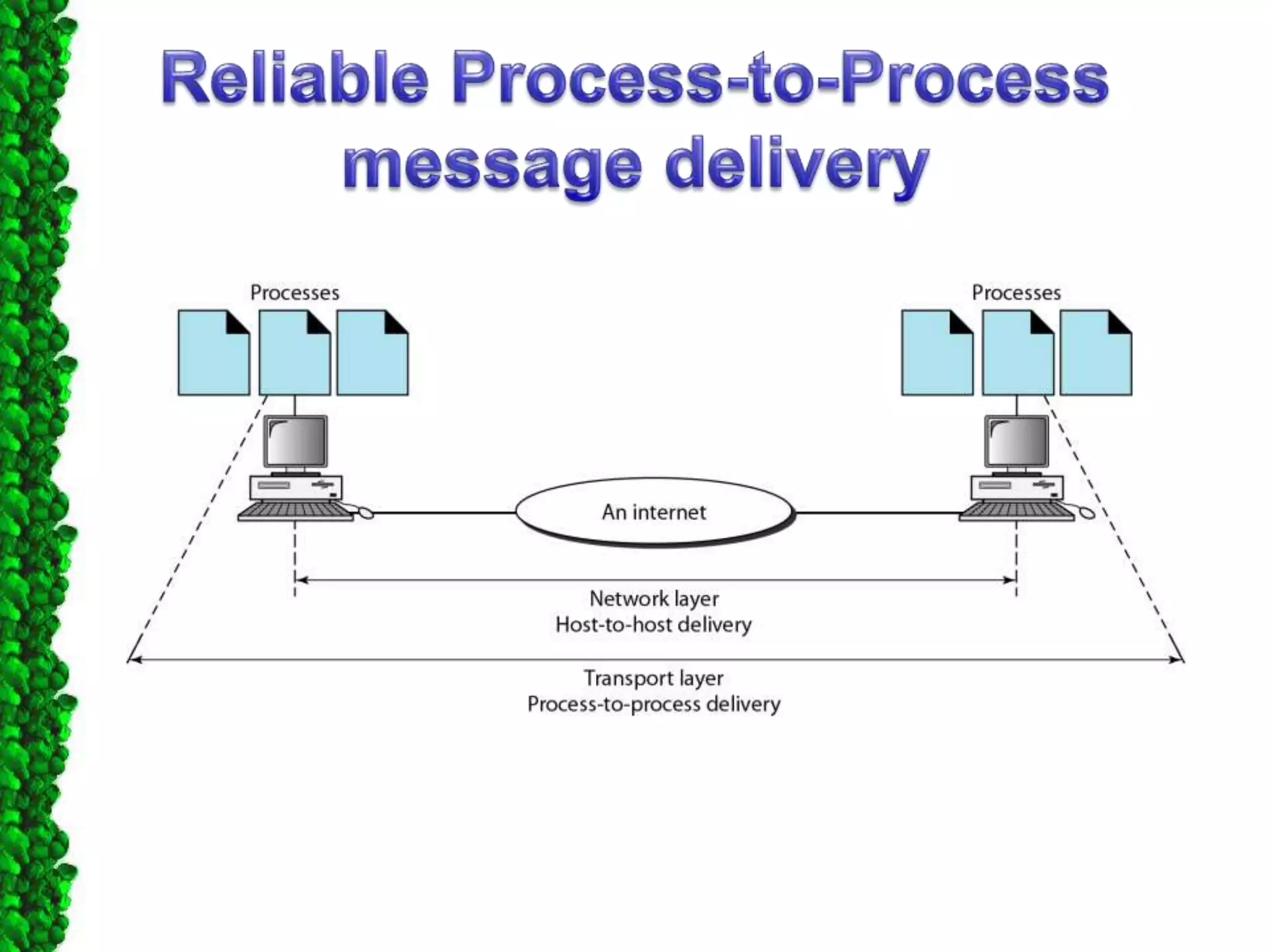 Reliable Process-to-Process message delivery

Processes

Processes

An internet

Network layer
Host-to-host delivery

Transport layer
Process-to-process delivery